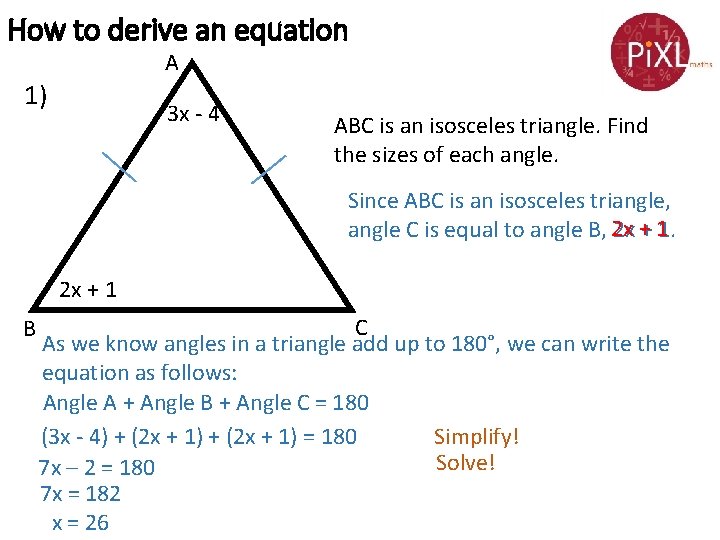 How to derive an equation

PiXL maths

1)

A

3x - 4

2x + 1

B

C

ABC is an isosceles triangle. Find the sizes of each angle.

Since ABC is an isosceles triangle, angle C is equal to angle B, 2x + 1.

As we know angles in a triangle add up to 180°, we can write the equation as follows:

Angle A + Angle B + Angle C = 180

(3x - 4) + (2x + 1) + (2x + 1) = 180

Simplify!

7x – 2 = 180

Solve!

7x = 182

x = 26